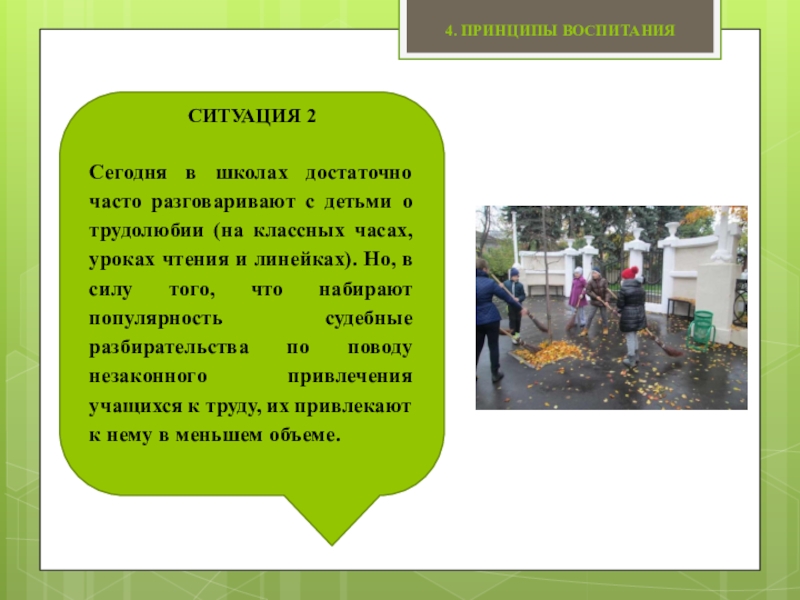 4. ПРИНЦИПЫ ВОСПИТАНИЯ

СИТУАЦИЯ 2

Сегодня в школах достаточно часто разговаривают с детьми о трудолюбии (на классных часах, уроках чтения и линейках). Но, в силу того, что набирают популярность судебные разбирательства по поводу незаконного привлечения учащихся к труду, их привлекают к нему в меньшем объеме.